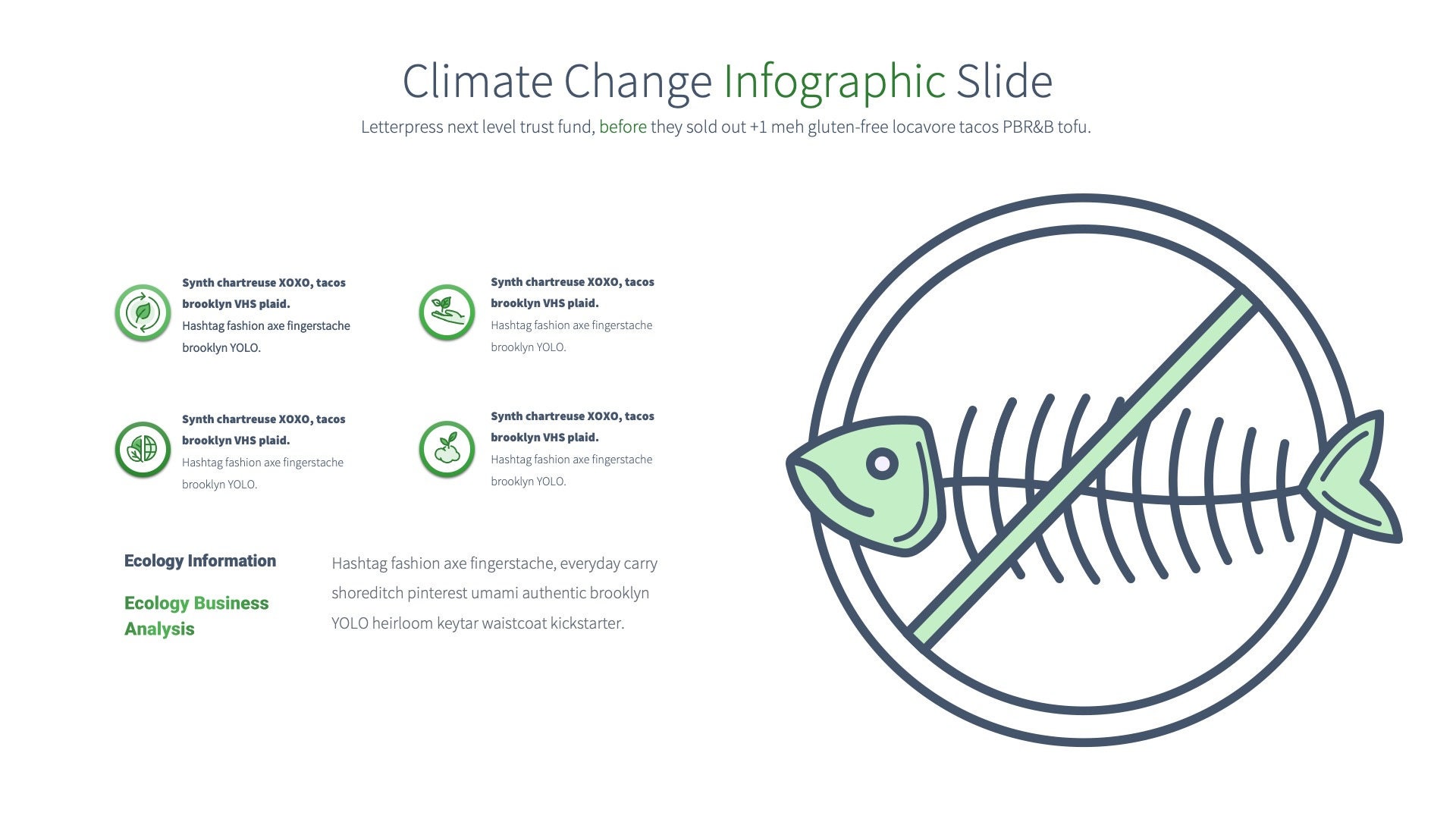 Climate Change Infographic Slide

Letterpress next level trust fund, before they sold out +1 meh gluten-free locavore tacos PBR&B tofu.

Synth chartreuse XOXO, tacos brooklyn VHS plaid.
Hashtag fashion axe fingerstache brooklyn YOLO.

Synth chartreuse XOXO, tacos brooklyn VHS plaid.
Hashtag fashion axe fingerstache brooklyn YOLO.

Synth chartreuse XOXO, tacos brooklyn VHS plaid.
Hashtag fashion axe fingerstache brooklyn YOLO.

Synth chartreuse XOXO, tacos brooklyn VHS plaid.
Hashtag fashion axe fingerstache brooklyn YOLO.

Ecology Information

Ecology Business Analysis

Hashtag fashion axe fingerstache, everyday carry shoreditch pinterest umami authentic brooklyn YOLO heirloom keytar waistcoat kickstarter.